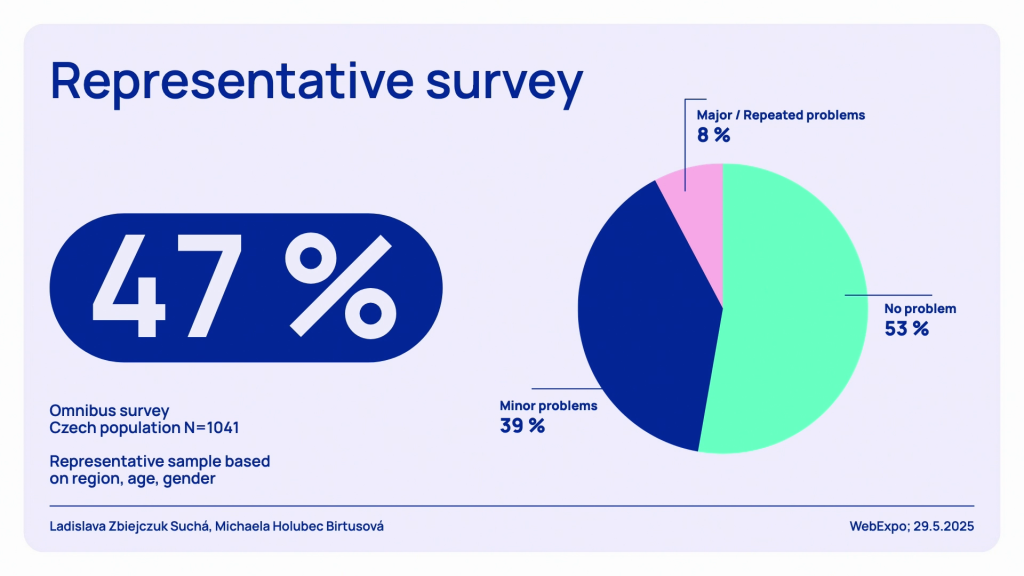 Representative survey

47 %

Omnibus survey
Czech population N=1041

Representative sample based on region, age, gender

Major / Repeated problems
8 %

No problem
53 %

Minor problems
39 %

Ladislava Zbiejczuk Suchá, Michaela Holubec Birtusová

WebExpo; 29.5.2025